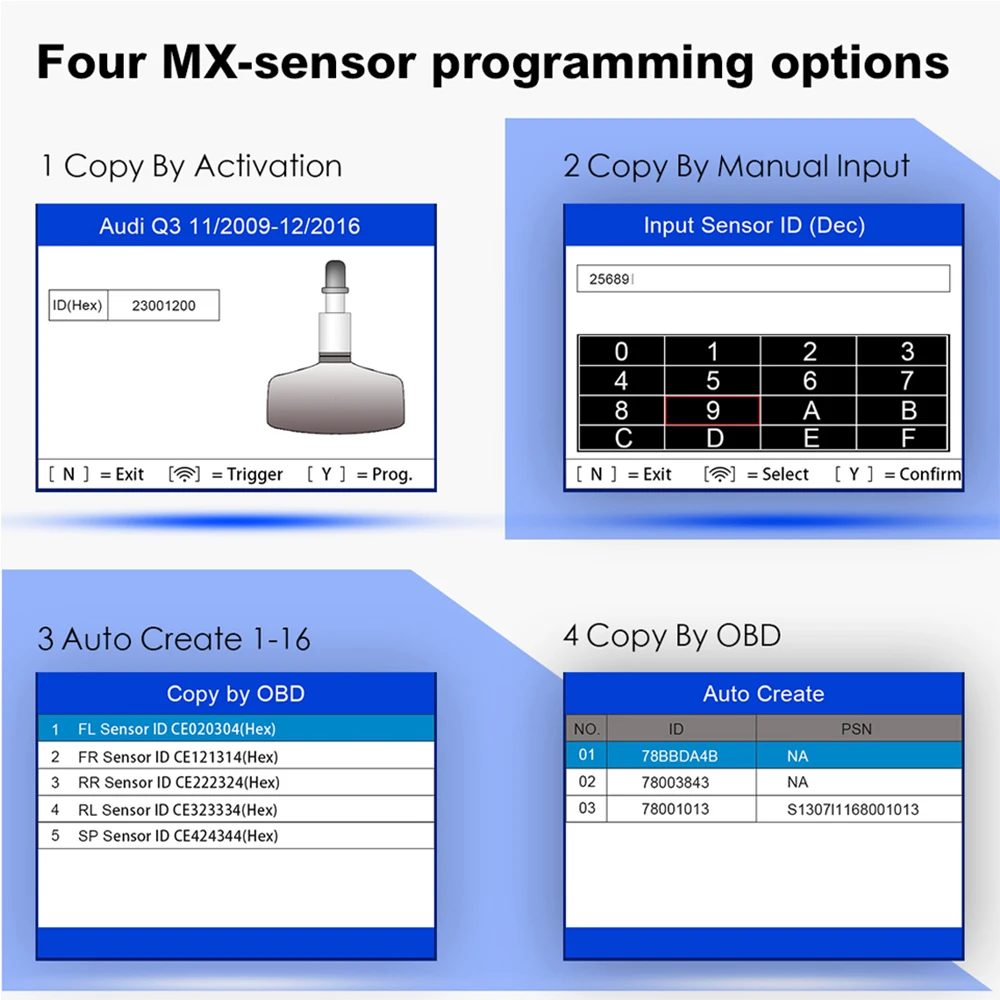 Four MX-sensor programming options

1 Copy By Activation

Audi Q3 11/2009-12/2016

| ID(Hex) | 23001200 |
|---|---|

[ N ] = Exit [ ] = Trigger [ Y ] = Prog.

2 Copy By Manual Input

Input Sensor ID (Dec)

25689

| 0 | 1 | 2 | 3 |
|---|---|---|---|
| 4 | 5 | 6 | 7 |
| 8 | 9 | A | B |
| C | D | E | F |

[ N ] = Exit [ ] = Select [ Y ] = Confirm

3 Auto Create 1-16

Copy by OBD

1 FL Sensor ID CE020304(Hex)
2 FR Sensor ID CE121314(Hex)
3 RR Sensor ID CE222324(Hex)
4 RL Sensor ID CE323334(Hex)
5 SP Sensor ID CE424344(Hex)

4 Copy By OBD

Auto Create

| NO. | ID | PSN |
|---|---|---|
| 01 | 78BBDA4B | NA |
| 02 | 78003843 | NA |
| 03 | 78001013 | S1307I1168001013 |